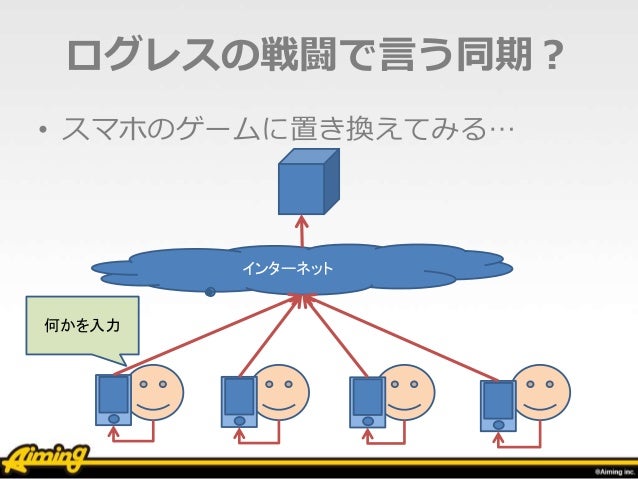 ログレスの戦闘で言う同期？

• スマホのゲームに置き換えてみる…

インターネット

何かを入力

Aiming

©Aiming inc.